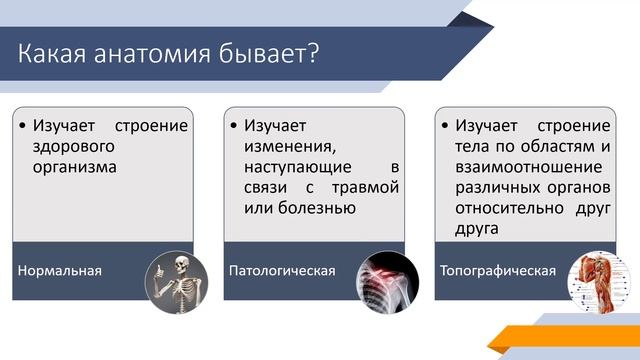 Какая анатомия бывает?

• Изучает строение здорового организма

Нормальная

• Изучает изменения, наступающие в связи с травмой или болезнью

Патологическая

• Изучает строение тела по областям и взаимоотношение различных органов относительно друг друга

Топографическая